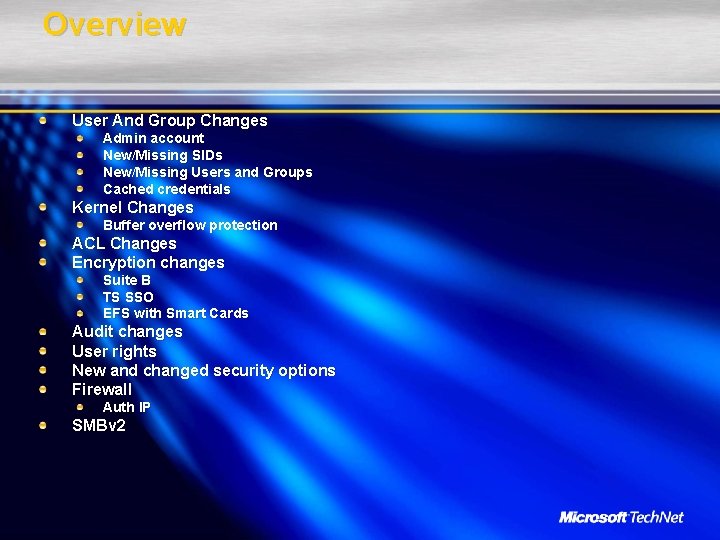 Overview

- User And Group Changes
  - Admin account
  - New/Missing SIDs
  - New/Missing Users and Groups
  - Cached credentials
- Kernel Changes
  - Buffer overflow protection
- ACL Changes
- Encryption changes
  - Suite B
  - TS SSO
  - EFS with Smart Cards
- Audit changes
- User rights
- New and changed security options
- Firewall
  - Auth IP
- SMBv2

Microsoft TechNet